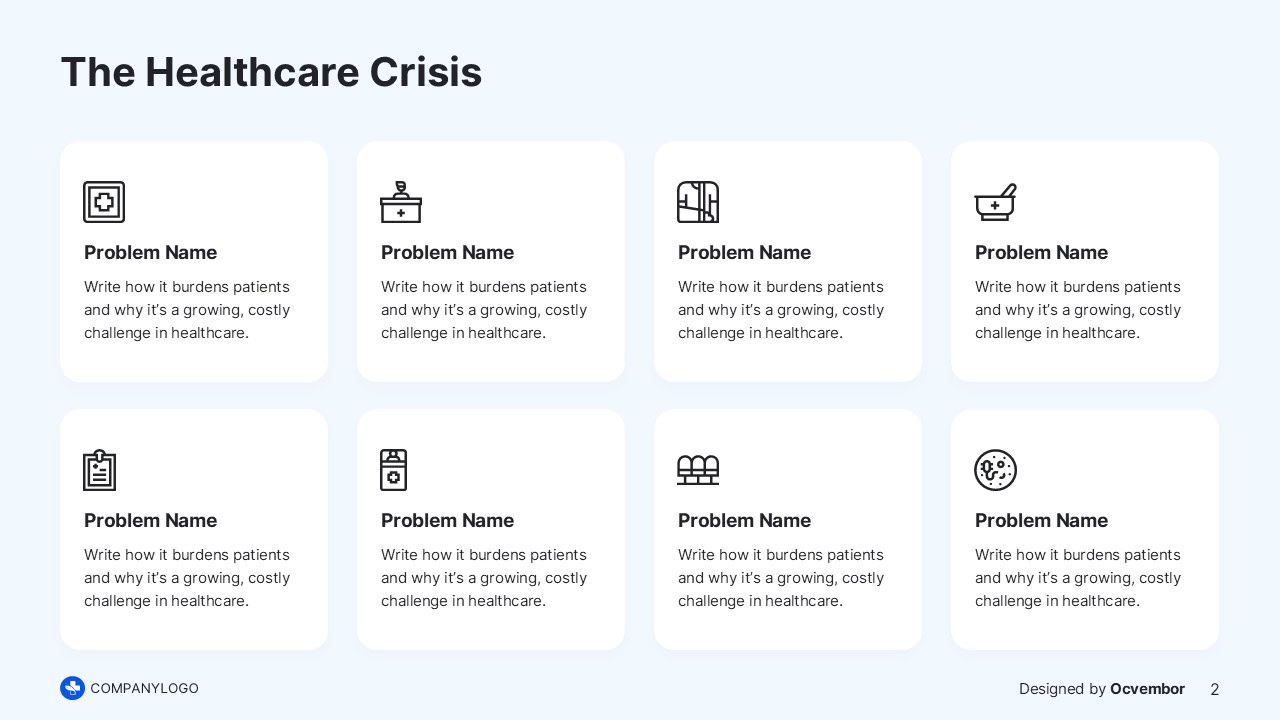 The Healthcare Crisis

Problem Name

Write how it burdens patients and why it's a growing, costly challenge in healthcare.

Problem Name

Write how it burdens patients and why it's a growing, costly challenge in healthcare.

Problem Name

Write how it burdens patients and why it's a growing, costly challenge in healthcare.

Problem Name

Write how it burdens patients and why it's a growing, costly challenge in healthcare.

Problem Name

Write how it burdens patients and why it's a growing, costly challenge in healthcare.

Problem Name

Write how it burdens patients and why it's a growing, costly challenge in healthcare.

Problem Name

Write how it burdens patients and why it's a growing, costly challenge in healthcare.

Problem Name

Write how it burdens patients and why it's a growing, costly challenge in healthcare.

COMPANYLOGO

Designed by Ocvembor 2